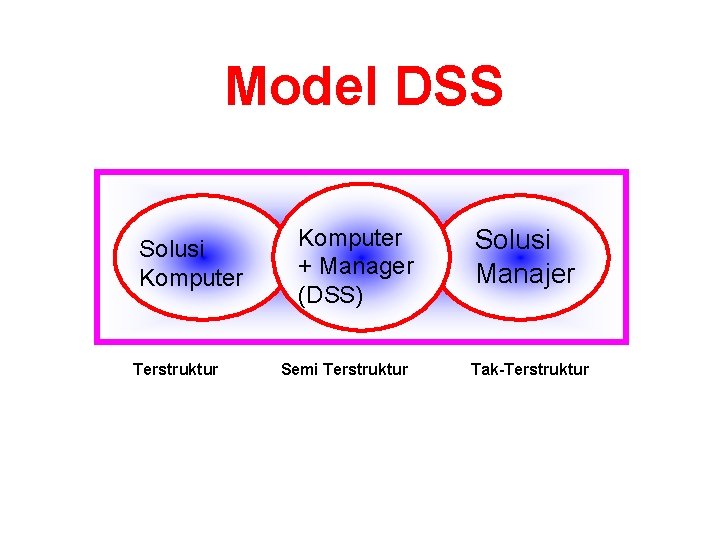 Model DSS

Solusi Komputer

Komputer + Manager (DSS)

Solusi Manajer

Terstruktur

Semi Terstruktur

Tak-Terstruktur